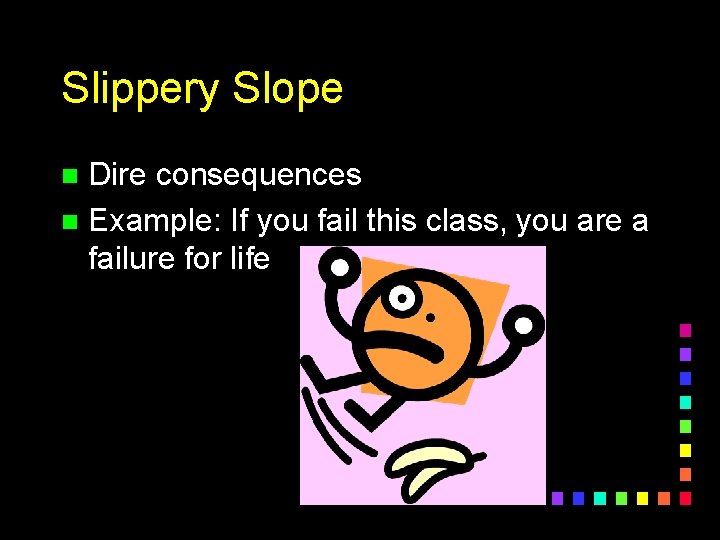 Slippery Slope

- Dire consequences
- Example: If you fail this class, you are a failure for life